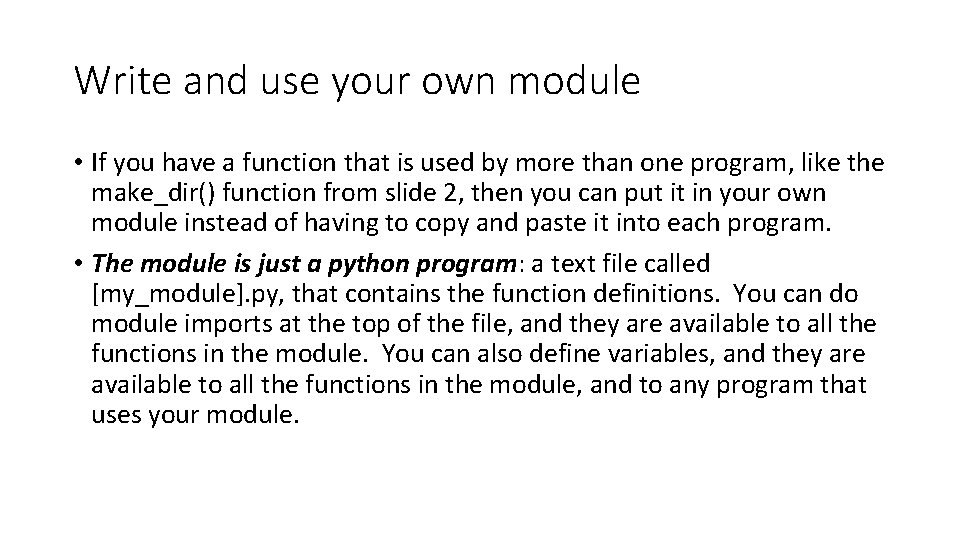 Write and use your own module

• If you have a function that is used by more than one program, like the make_dir() function from slide 2, then you can put it in your own module instead of having to copy and paste it into each program.

• The module is just a python program: a text file called [my_module].py, that contains the function definitions. You can do module imports at the top of the file, and they are available to all the functions in the module. You can also define variables, and they are available to all the functions in the module, and to any program that uses your module.